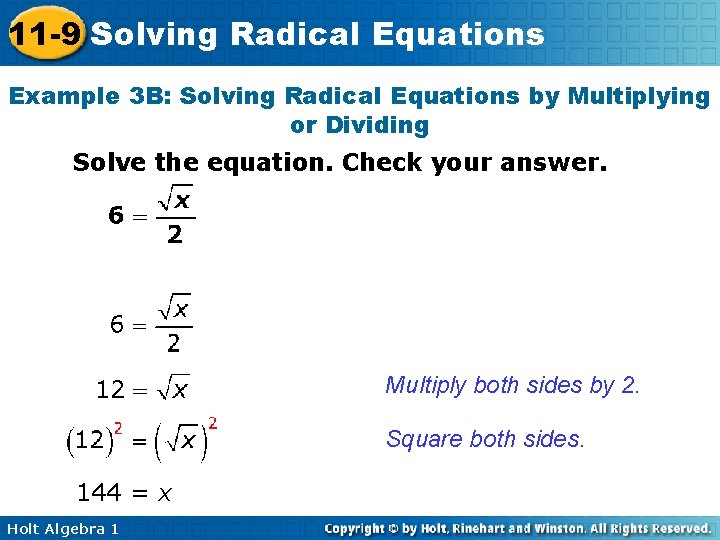 11-9 Solving Radical Equations

Example 3B: Solving Radical Equations by Multiplying or Dividing

Solve the equation. Check your answer.

$6 = \frac{\sqrt{x}}{2}$

$6 = \frac{\sqrt{x}}{2}$

$12 = \sqrt{x}$ Multiply both sides by 2.

$(12)^2 = (\sqrt{x})^2$ Square both sides.

$144 = x$

Holt Algebra 1

Copyright © by Holt, Rinehart and Winston. All Rights Reserved.